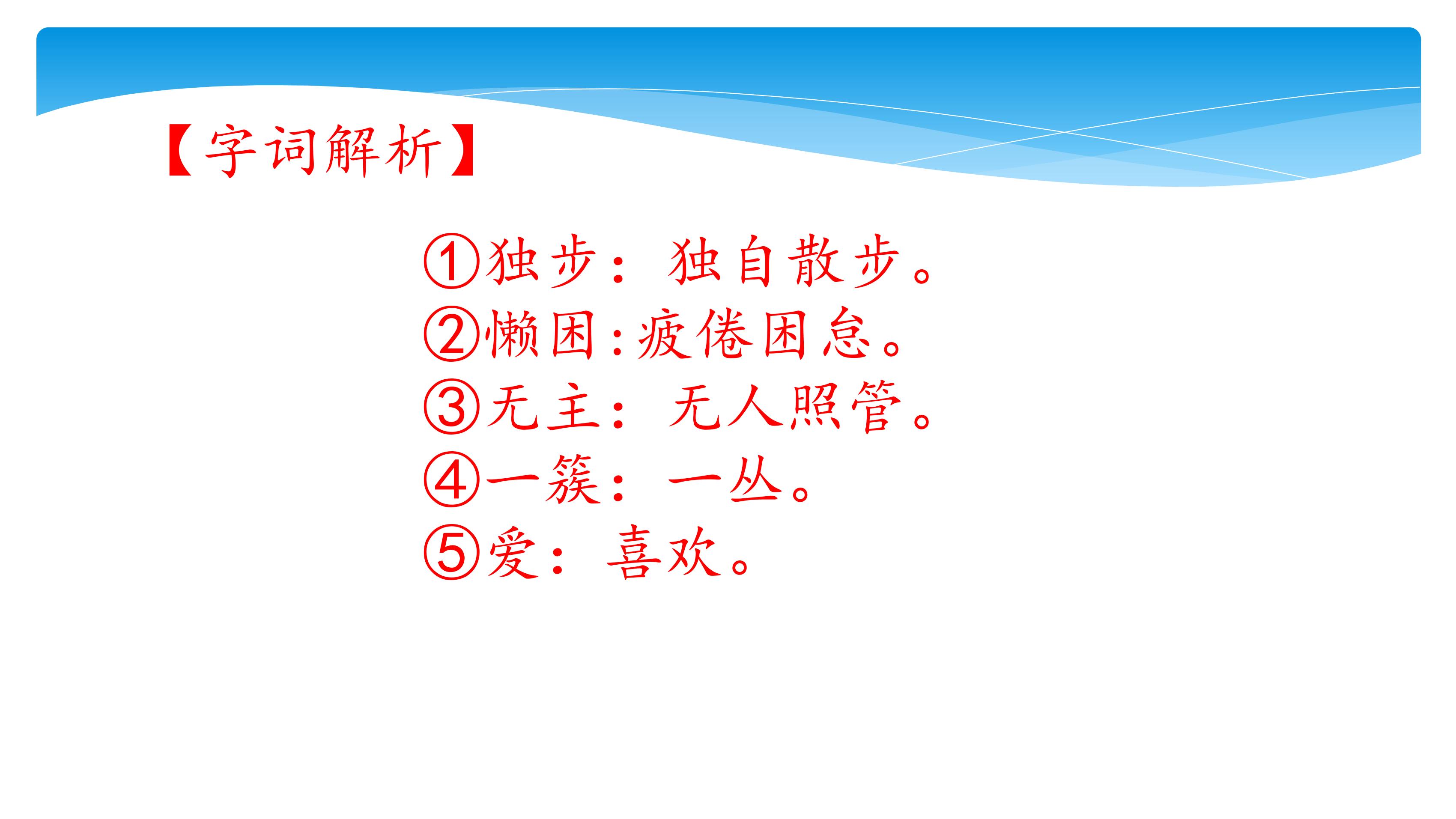 【字词解析】

①独步：独自散步。
②懒困:疲倦困怠。
③无主：无人照管。
④一簇：一丛。
⑤爱：喜欢。